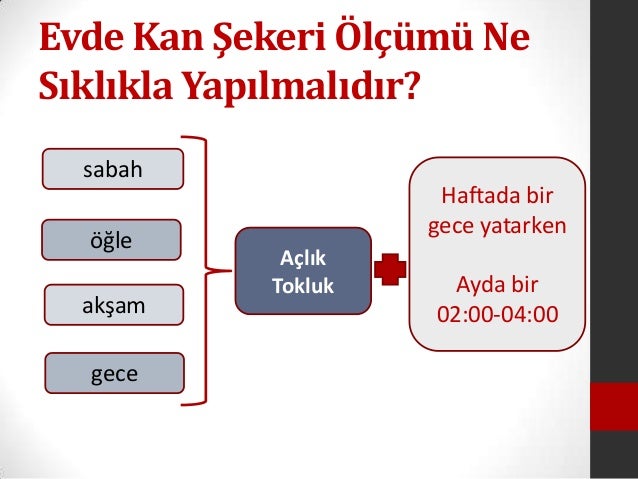 Evde Kan Şekeri Ölçümü Ne Sıklıkla Yapılmalıdır?

sabah

öğle

akşam

gece

Açlık
Tokluk

Haftada bir gece yatarken

Ayda bir 02:00-04:00